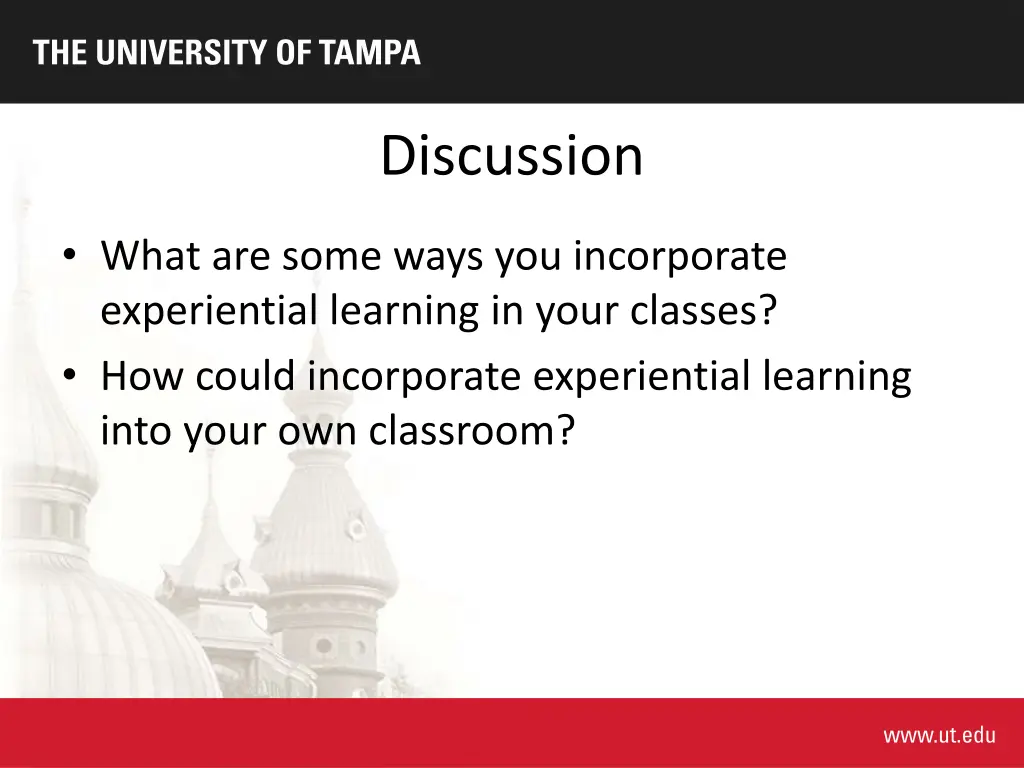 THE UNIVERSITY OF TAMPA

Discussion

• What are some ways you incorporate experiential learning in your classes?
• How could incorporate experiential learning into your own classroom?

www.ut.edu